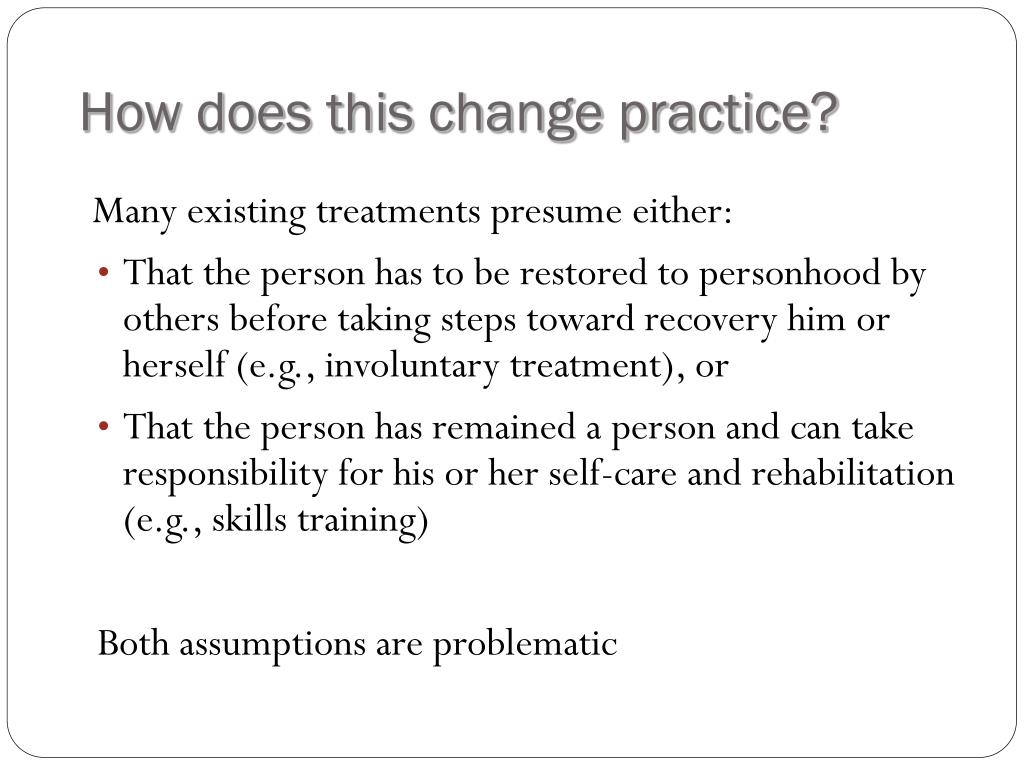 How does this change practice?

Many existing treatments presume either:

• That the person has to be restored to personhood by others before taking steps toward recovery him or herself (e.g., involuntary treatment), or

• That the person has remained a person and can take responsibility for his or her self-care and rehabilitation (e.g., skills training)

Both assumptions are problematic